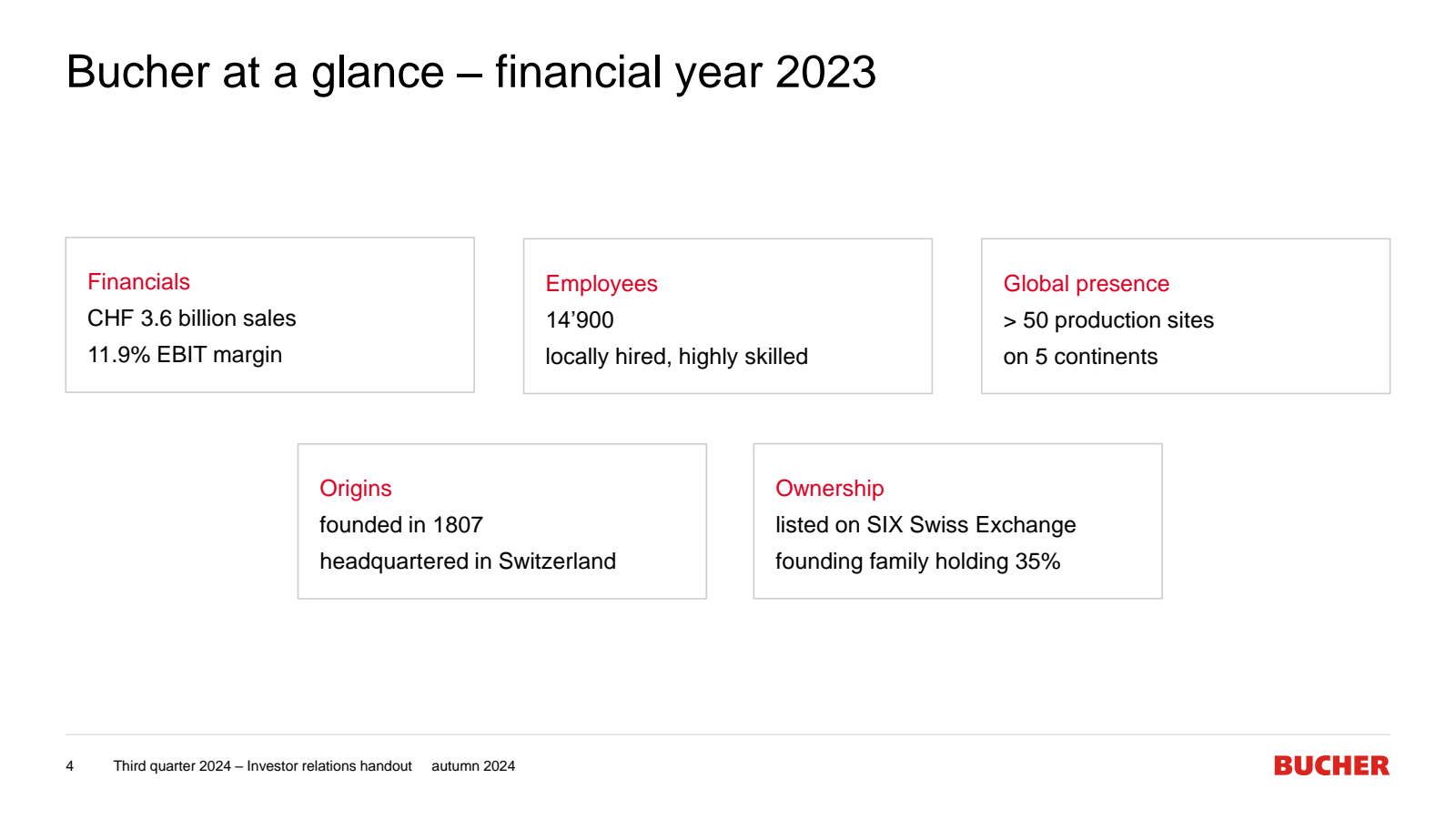 Bucher at a glance – financial year 2023

Financials
CHF 3.6 billion sales
11.9% EBIT margin

Employees
14’900
locally hired, highly skilled

Global presence
> 50 production sites
on 5 continents

Origins
founded in 1807
headquartered in Switzerland

Ownership
listed on SIX Swiss Exchange
founding family holding 35%

4 Third quarter 2024 – Investor relations handout autumn 2024

BUCHER